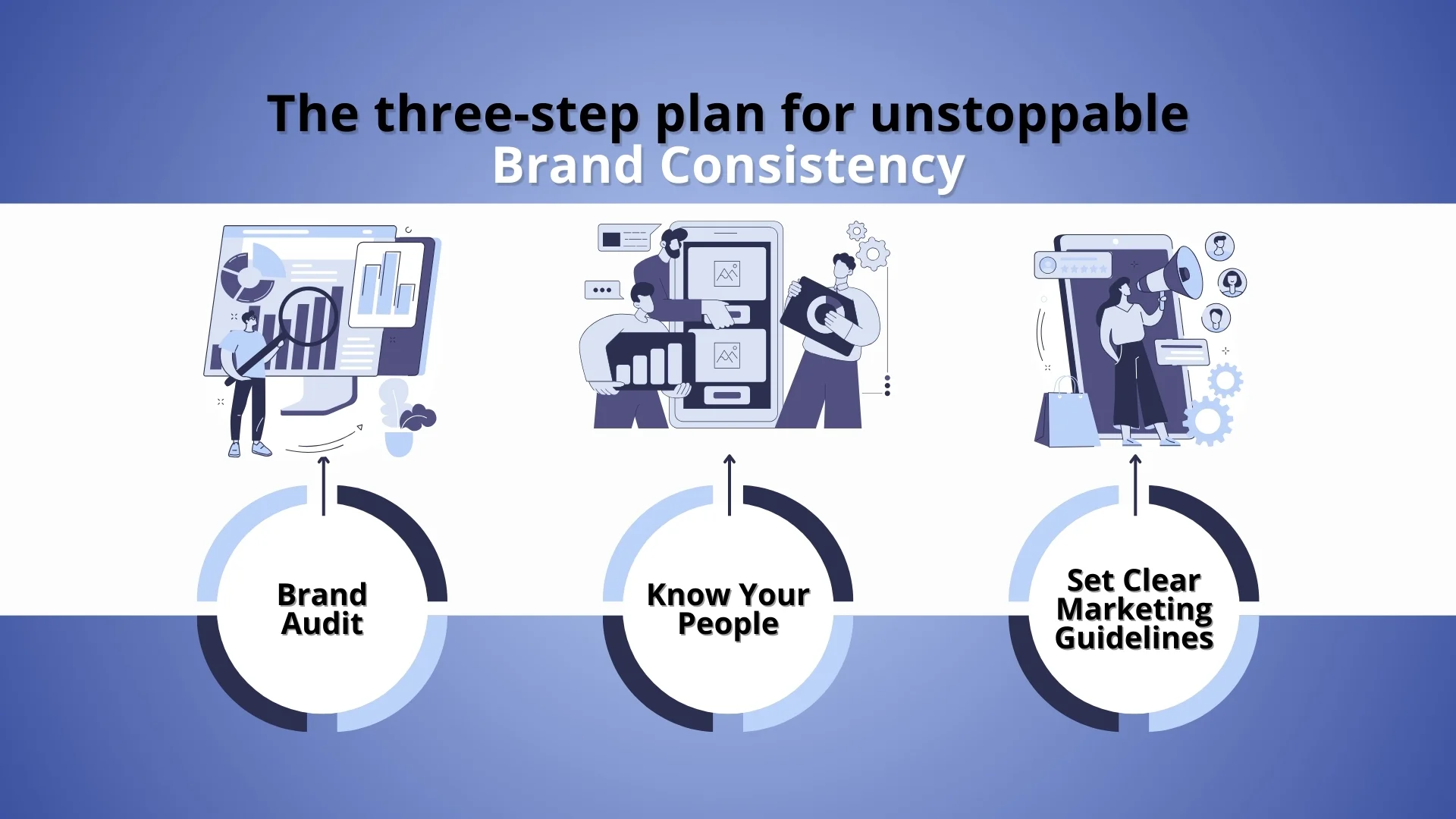 The three-step plan for unstoppable
Brand Consistency

Brand Audit

Know Your People

Set Clear Marketing Guidelines